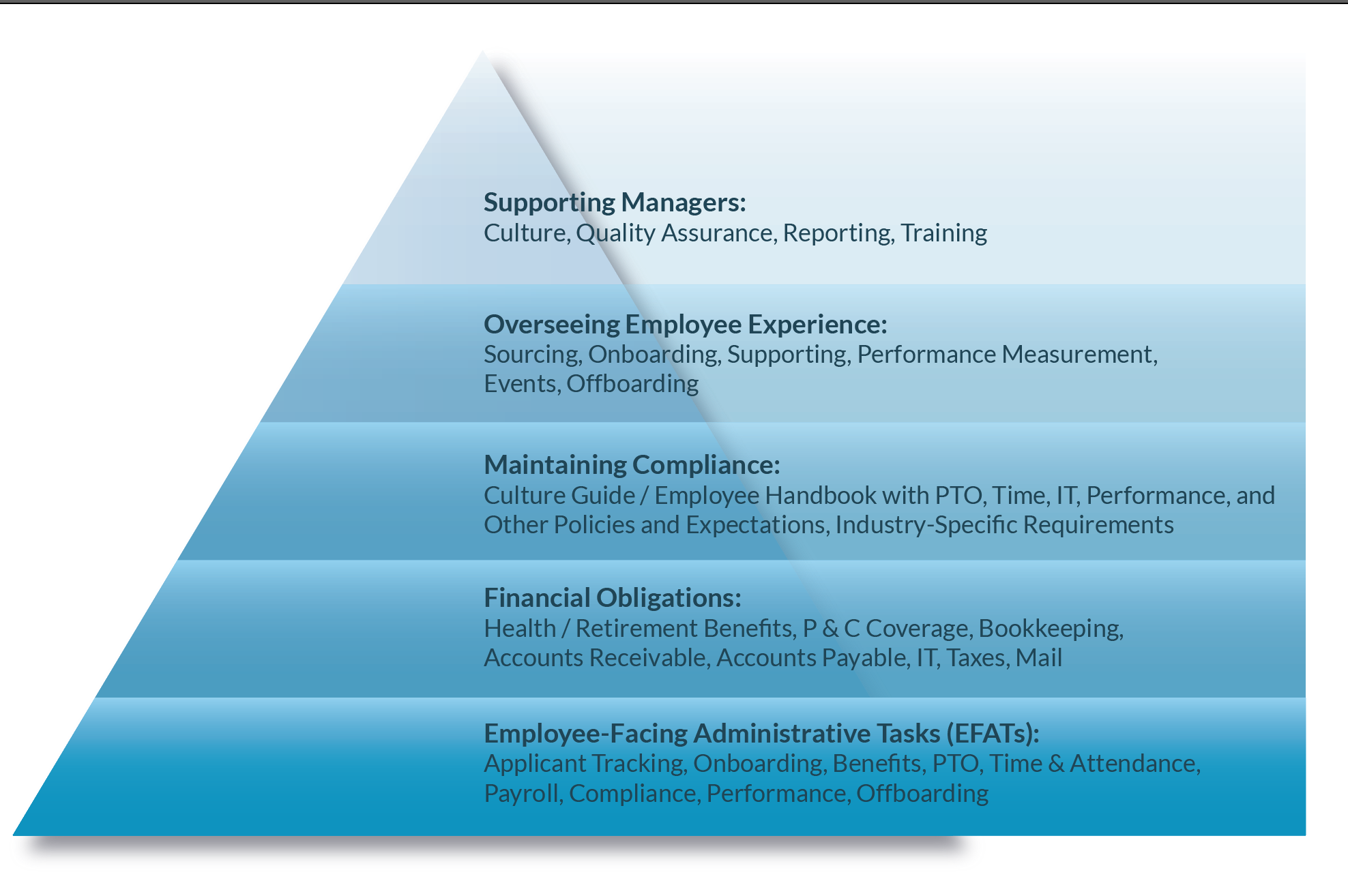 Supporting Managers:
Culture, Quality Assurance, Reporting, Training

Overseeing Employee Experience:
Sourcing, Onboarding, Supporting, Performance Measurement, Events, Offboarding

Maintaining Compliance:
Culture Guide / Employee Handbook with PTO, Time, IT, Performance, and Other Policies and Expectations, Industry-Specific Requirements

Financial Obligations:
Health / Retirement Benefits, P & C Coverage, Bookkeeping, Accounts Receivable, Accounts Payable, IT, Taxes, Mail

Employee-Facing Administrative Tasks (EFATs):
Applicant Tracking, Onboarding, Benefits, PTO, Time & Attendance, Payroll, Compliance, Performance, Offboarding